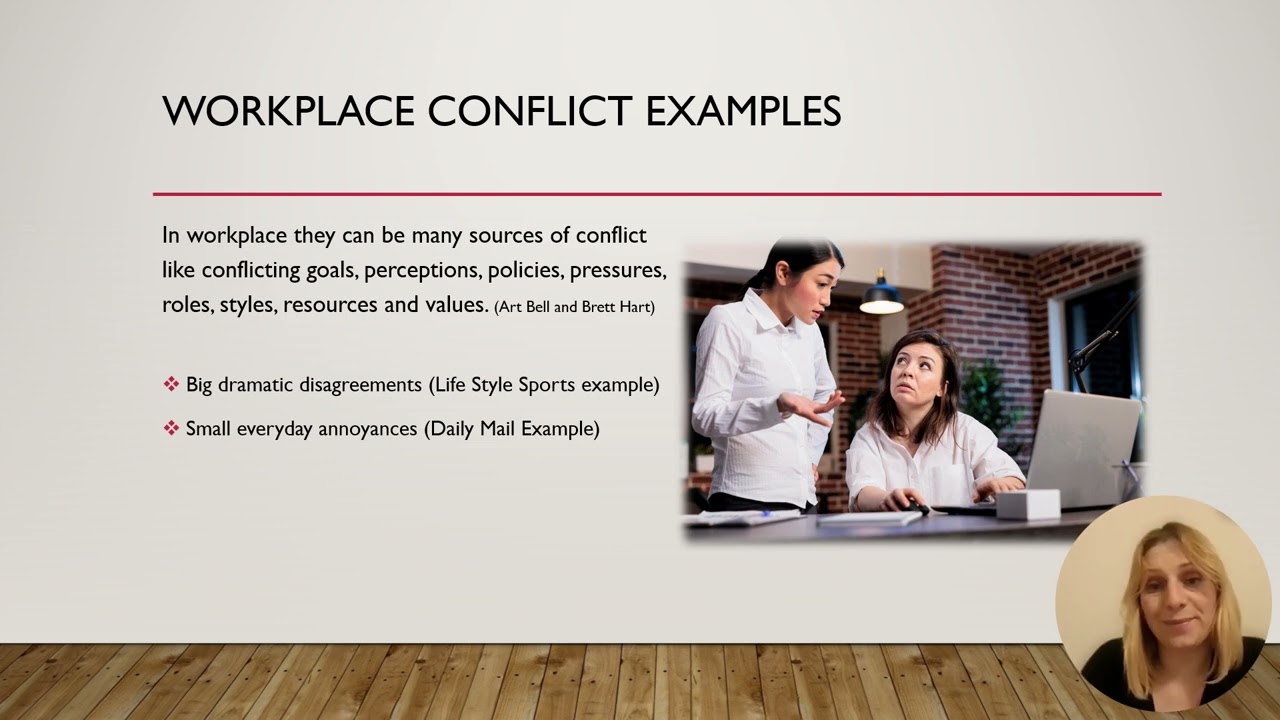 WORKPLACE CONFLICT EXAMPLES

In workplace they can be many sources of conflict like conflicting goals, perceptions, policies, pressures, roles, styles, resources and values. (Art Bell and Brett Hart)

❖ Big dramatic disagreements (Life Style Sports example)

❖ Small everyday annoyances (Daily Mail Example)